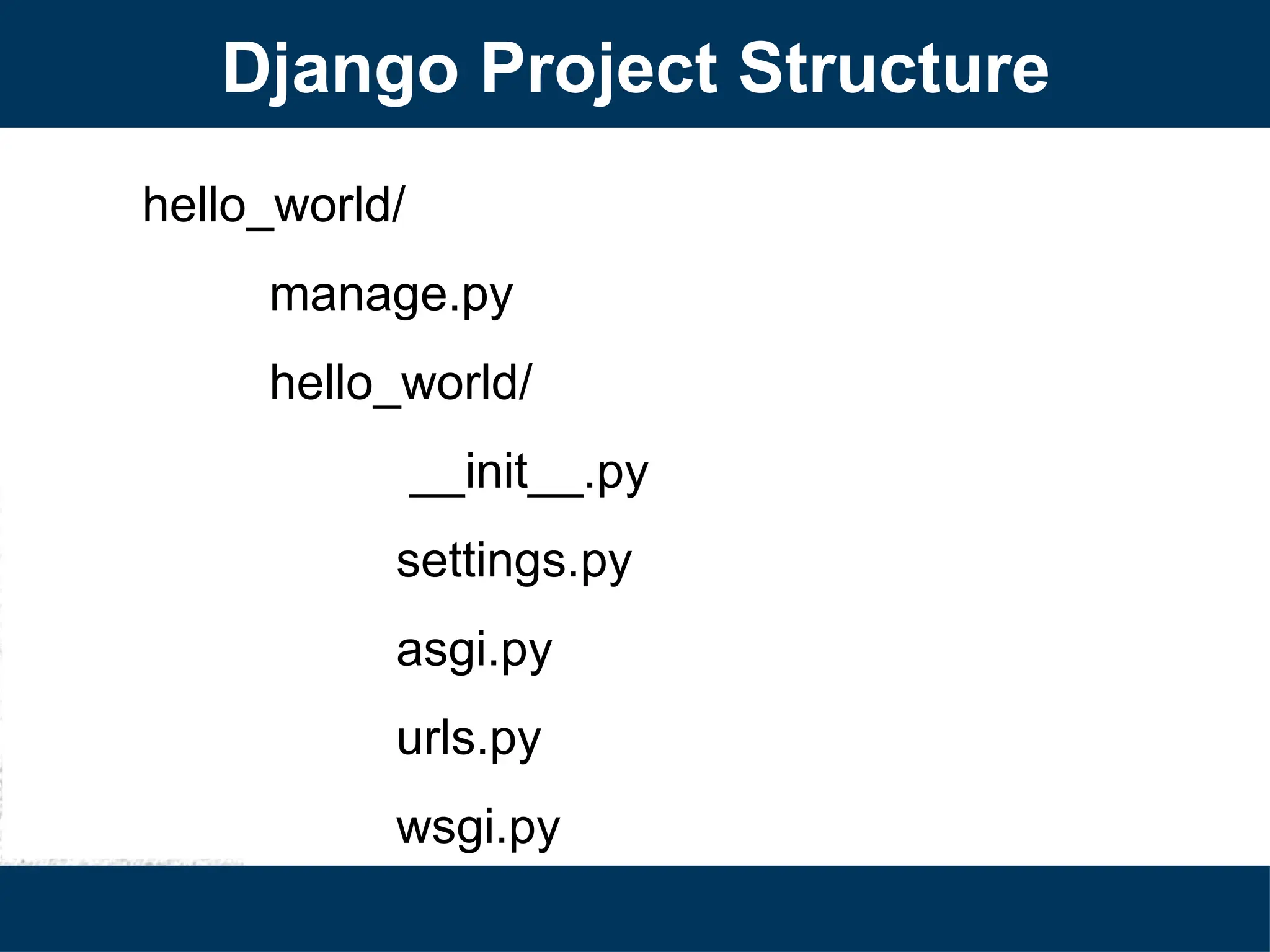 Django Project Structure

hello_world/

manage.py

hello_world/

__init__.py

settings.py

asgi.py

urls.py

wsgi.py